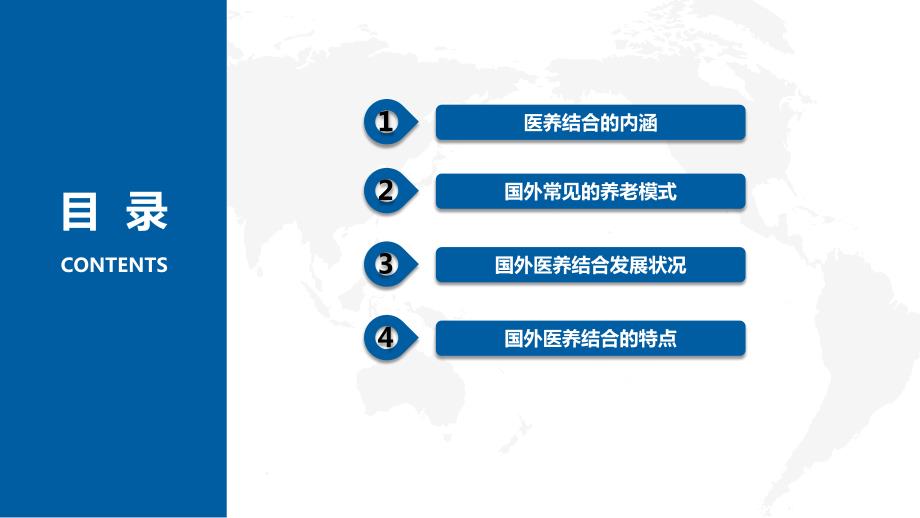 目 录
CONTENTS

1
医养结合的内涵

2
国外常见的养老模式

3
国外医养结合发展状况

4
国外医养结合的特点